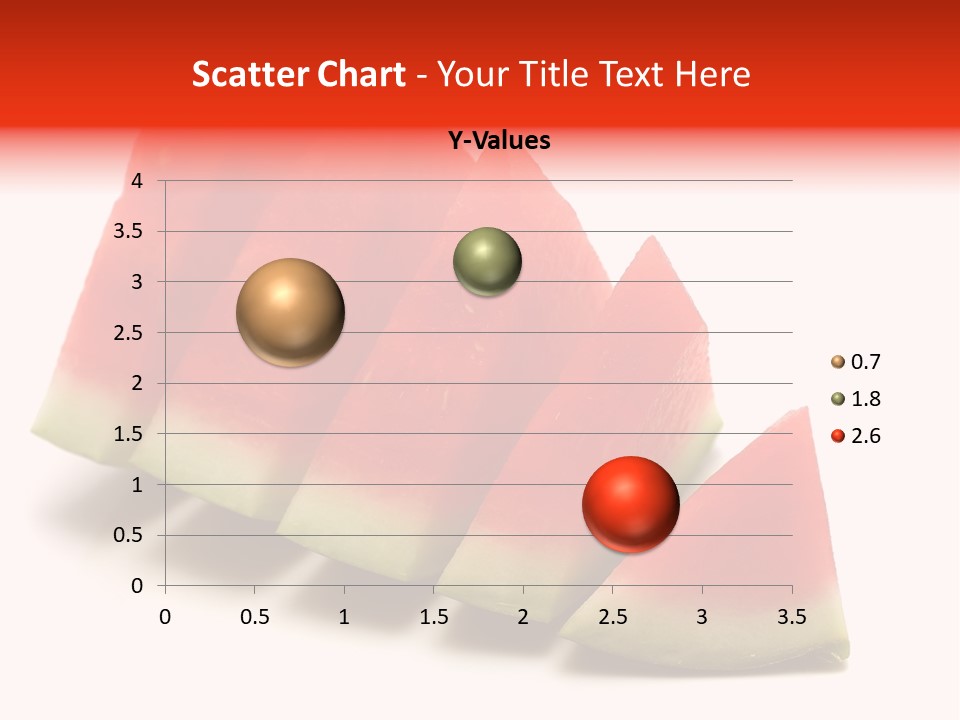 Scatter Chart - Your Title Text Here

Y-Values

4
3.5
3
2.5
2
1.5
1
0.5
0

0 0.5 1 1.5 2 2.5 3 3.5

0.7
1.8
2.6